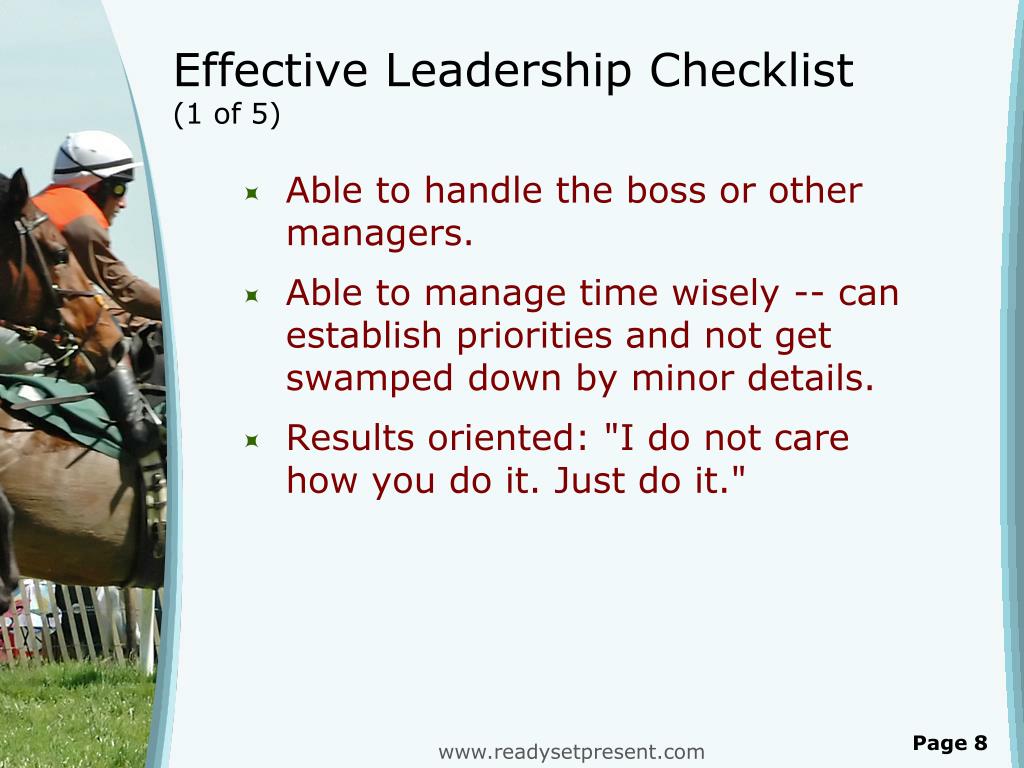 Effective Leadership Checklist
(1 of 5)

Able to handle the boss or other managers.

Able to manage time wisely -- can establish priorities and not get swamped down by minor details.

Results oriented: "I do not care how you do it. Just do it."

www.readysetpresent.com

Page 8